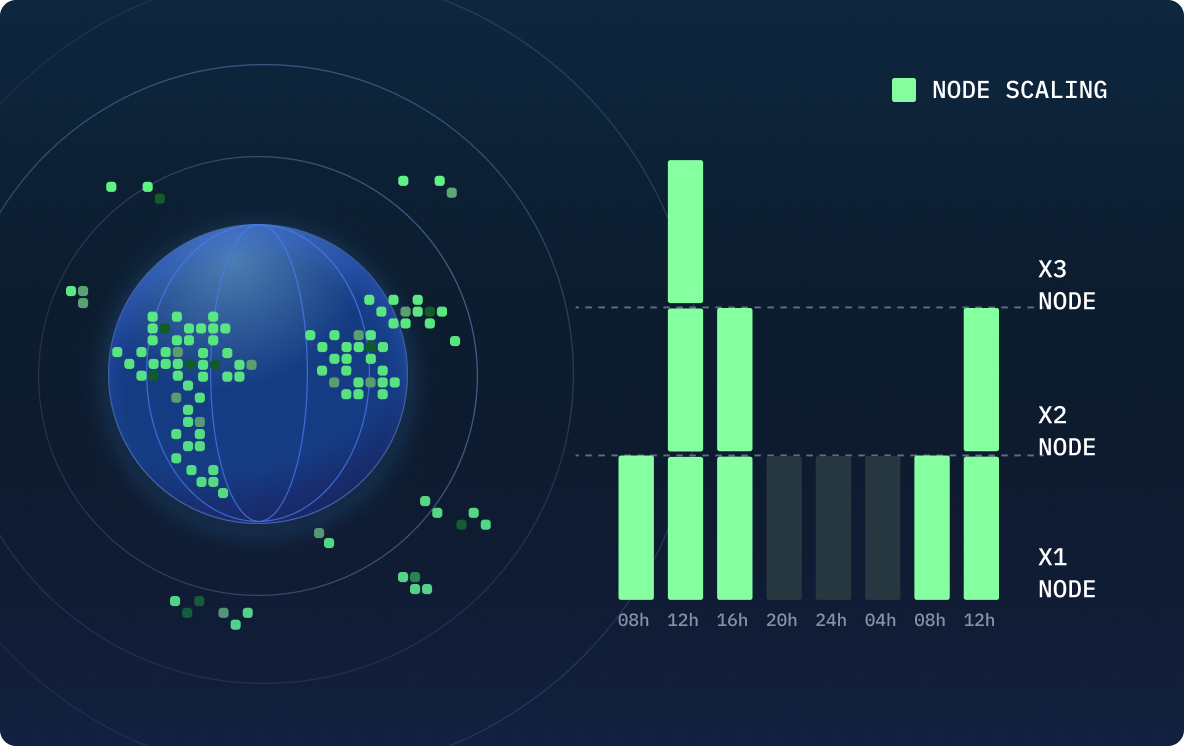 NODE SCALING

X3 NODE

X2 NODE

X1 NODE

08h 12h 16h 20h 24h 04h 08h 12h